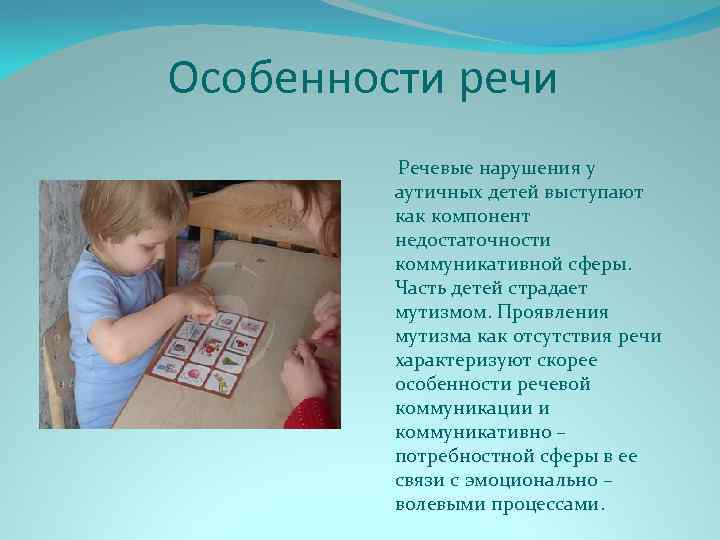 Особенности речи

Речевые нарушения у аутичных детей выступают как компонент недостаточности коммуникативной сферы. Часть детей страдает мутизмом. Проявления мутизма как отсутствия речи характеризуют скорее особенности речевой коммуникации и коммуникативно – потребностной сферы в ее связи с эмоционально – волевыми процессами.